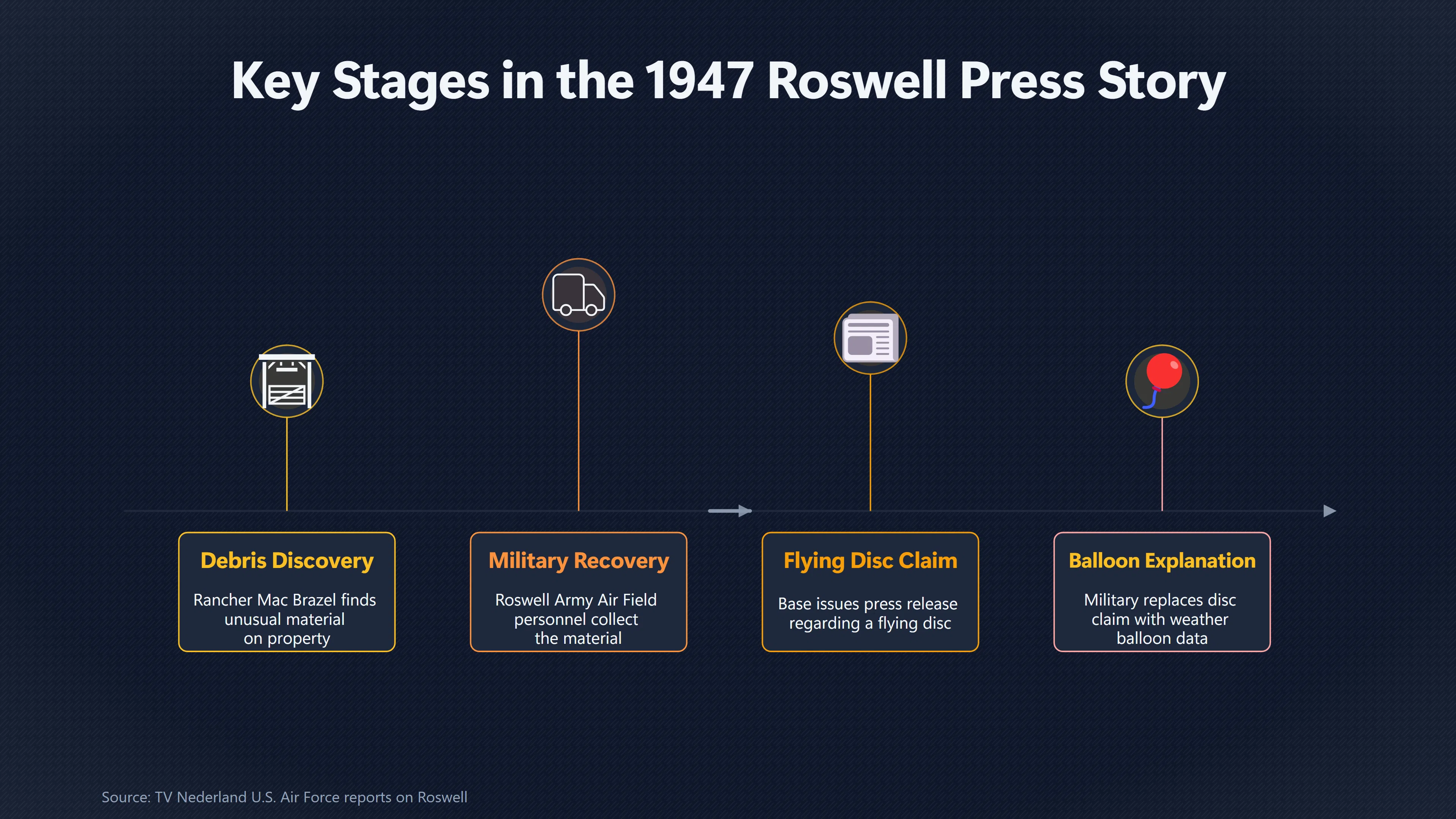 Key Stages in the 1947 Roswell Press Story

Debris Discovery

Rancher Mac Brazel finds unusual material on property

Military Recovery

Roswell Army Air Field personnel collect the material

Flying Disc Claim

Base issues press release regarding a flying disc

Balloon Explanation

Military replaces disc claim with weather balloon data

Source: TV Nederland U.S. Air Force reports on Roswell